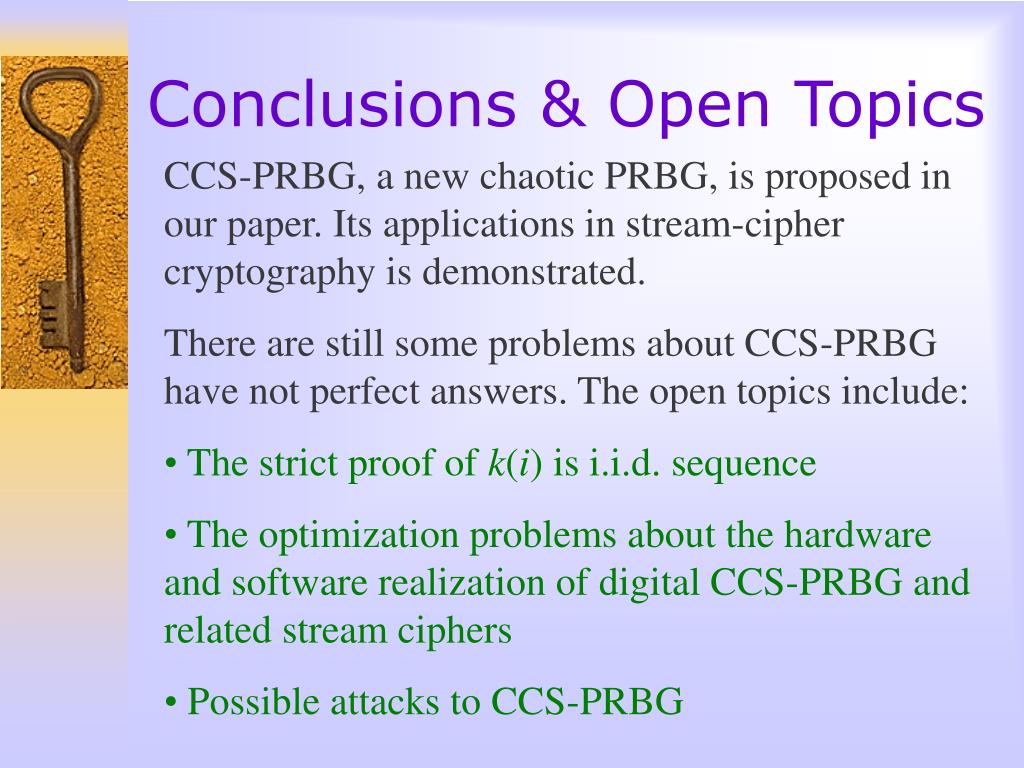 Conclusions & Open Topics

CCS-PRBG, a new chaotic PRBG, is proposed in our paper. Its applications in stream-cipher cryptography is demonstrated.

There are still some problems about CCS-PRBG have not perfect answers. The open topics include:

• The strict proof of $k(i)$ is i.i.d. sequence

• The optimization problems about the hardware and software realization of digital CCS-PRBG and related stream ciphers

• Possible attacks to CCS-PRBG